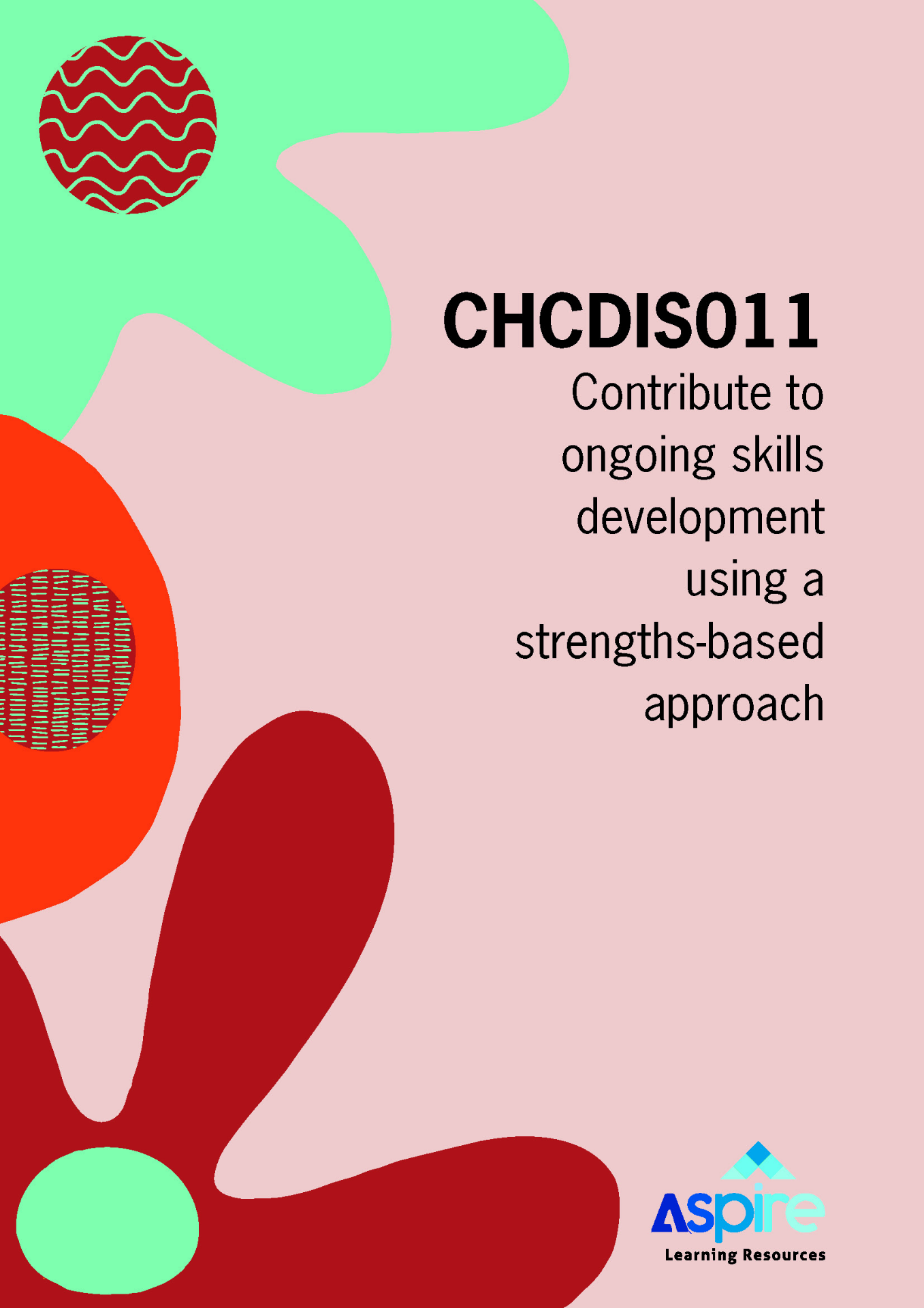 CHCDIS011

Contribute to ongoing skills development using a strengths-based approach

Aspire
Learning Resources